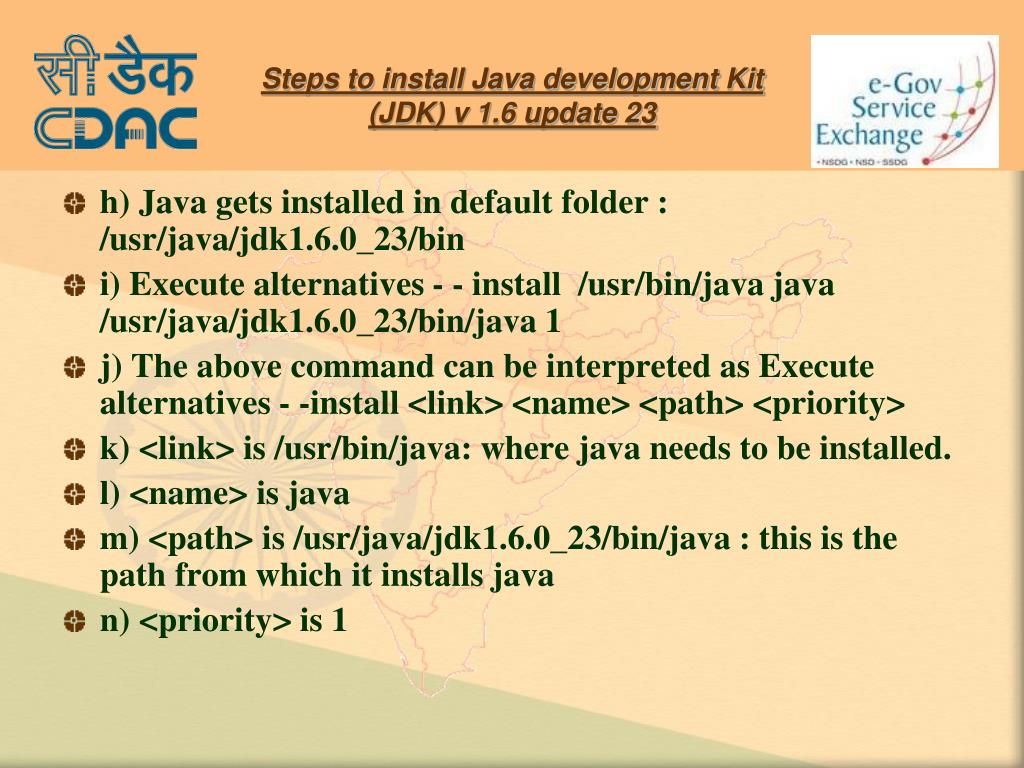 सी डैक
CDAC

Steps to install Java development Kit (JDK) v 1.6 update 23

e-Gov Service Exchange
• NSDG • NSO • SSDG

h) Java gets installed in default folder : /usr/java/jdk1.6.0_23/bin

i) Execute alternatives - - install /usr/bin/java java /usr/java/jdk1.6.0_23/bin/java 1

j) The above command can be interpreted as Execute alternatives - -install <link> <name> <path> <priority>

k) <link> is /usr/bin/java: where java needs to be installed.

l) <name> is java

m) <path> is /usr/java/jdk1.6.0_23/bin/java : this is the path from which it installs java

n) <priority> is 1